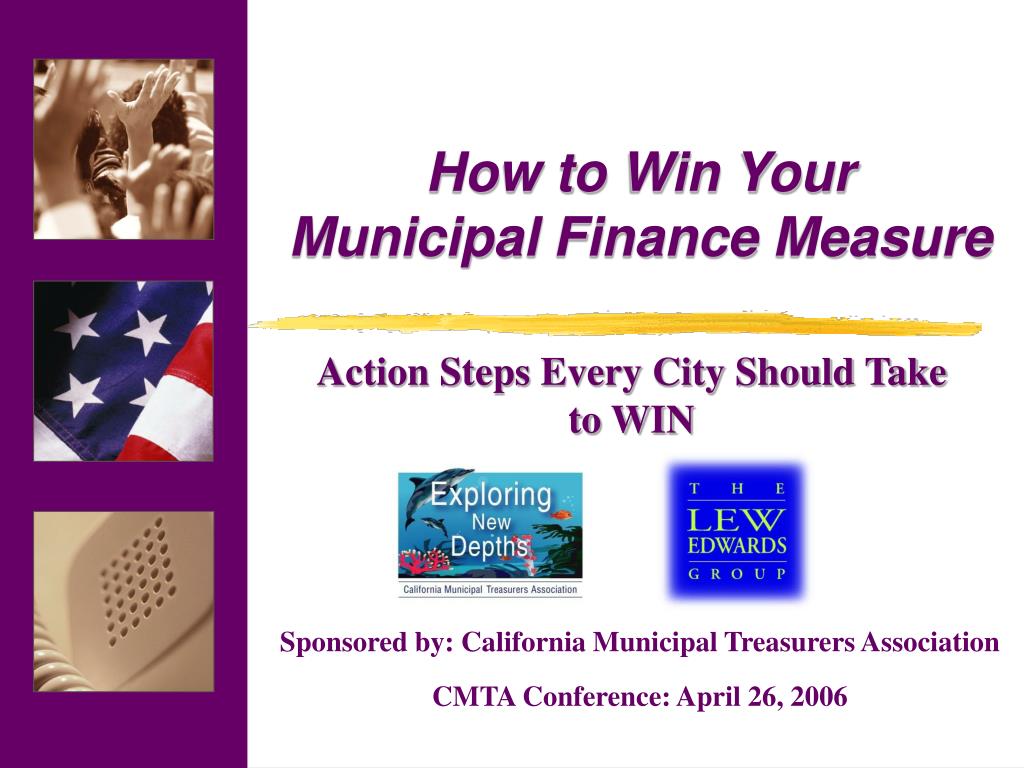 How to Win Your Municipal Finance Measure

Action Steps Every City Should Take to WIN

Exploring New Depths

California Municipal Treasurers Association

THE LEW EDWARDS GROUP

Sponsored by: California Municipal Treasurers Association

CMTA Conference: April 26, 2006